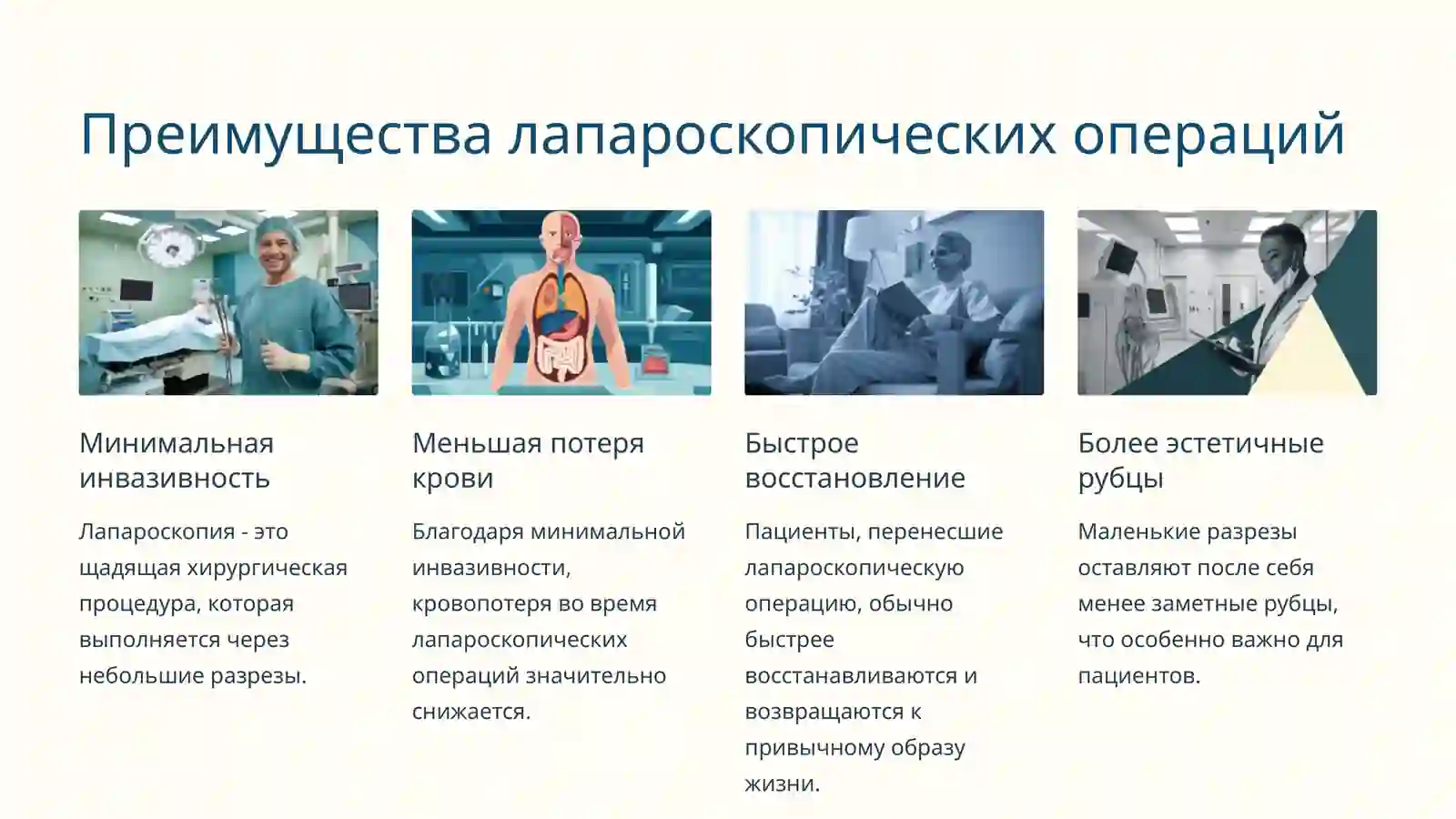 Преимущества лапароскопических операций

Минимальная инвазивность

Лапароскопия - это щадящая хирургическая процедура, которая выполняется через небольшие разрезы.

Меньшая потеря крови

Благодаря минимальной инвазивности, кровопотеря во время лапароскопических операций значительно снижается.

Быстрое восстановление

Пациенты, перенесшие лапароскопическую операцию, обычно быстрее восстанавливаются и возвращаются к привычному образу жизни.

Более эстетичные рубцы

Маленькие разрезы оставляют после себя менее заметные рубцы, что особенно важно для пациентов.